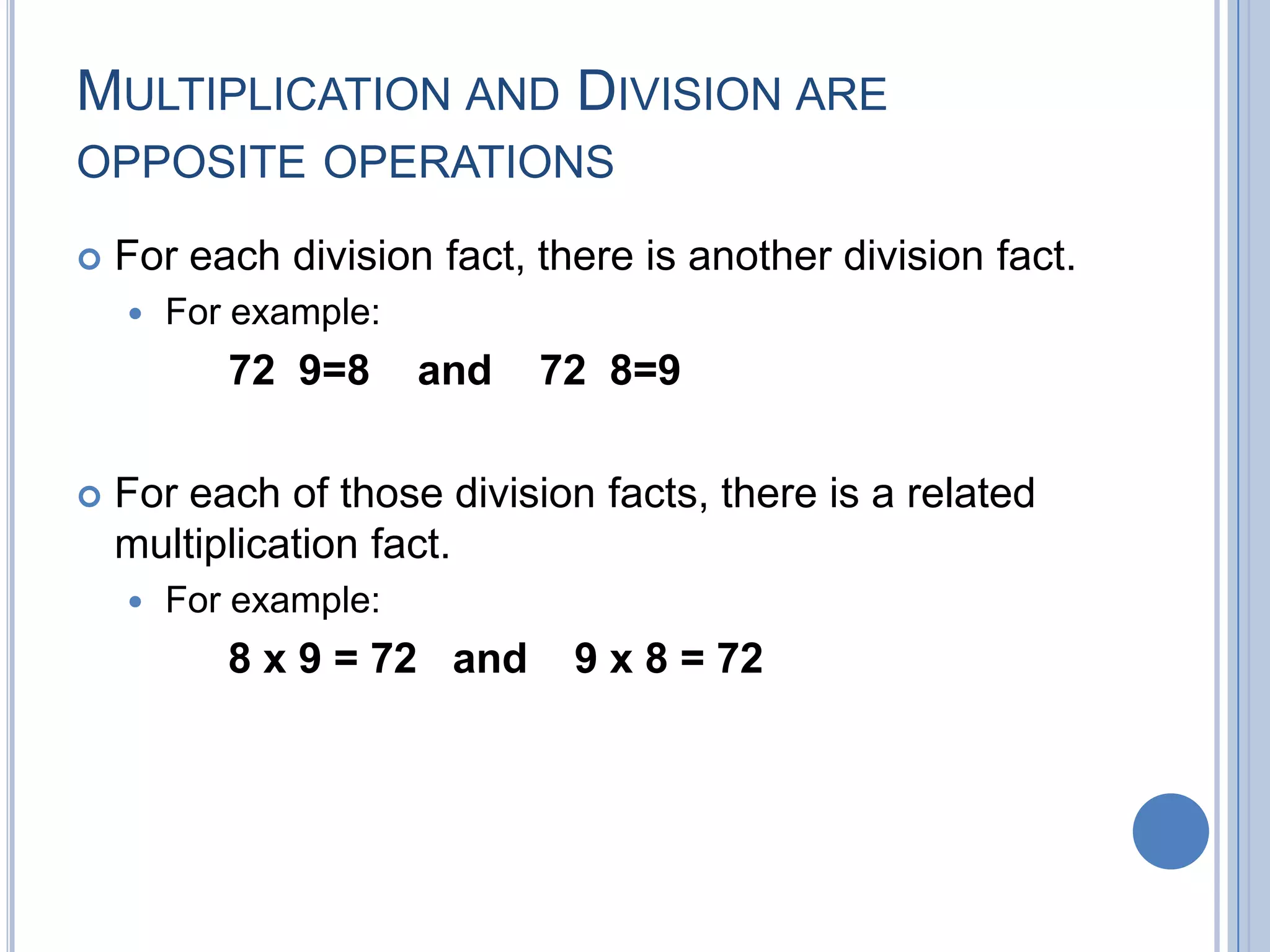 MULTIPLICATION AND DIVISION ARE OPPOSITE OPERATIONS

For each division fact, there is another division fact.

For example:

72 9=8 and 72 8=9

For each of those division facts, there is a related multiplication fact.

For example:

8 x 9 = 72 and 9 x 8 = 72